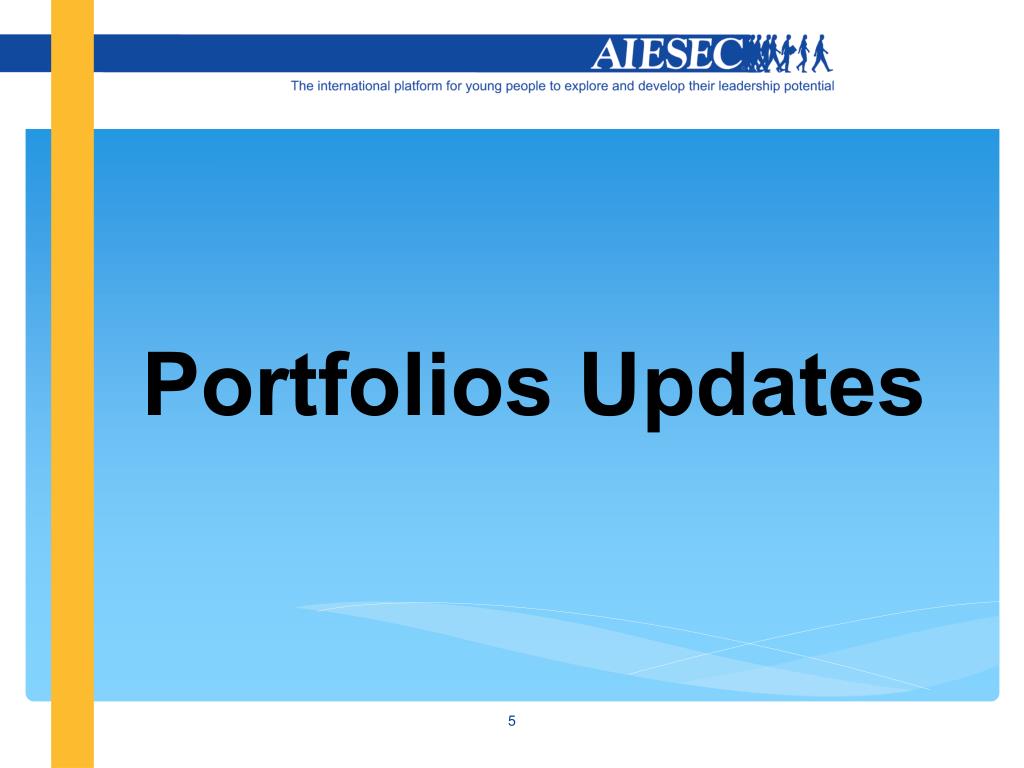 AIESEC
The international platform for young people to explore and develop their leadership potential

Portfolios Updates

5